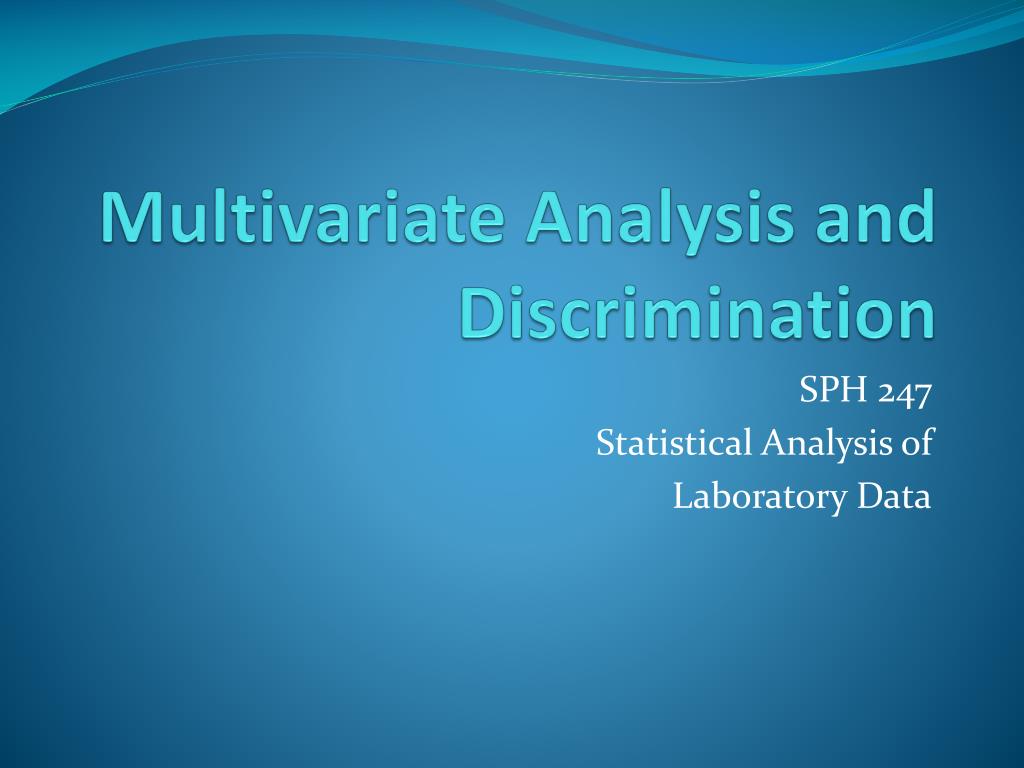 Multivariate Analysis and Discrimination

SPH 247
Statistical Analysis of
Laboratory Data